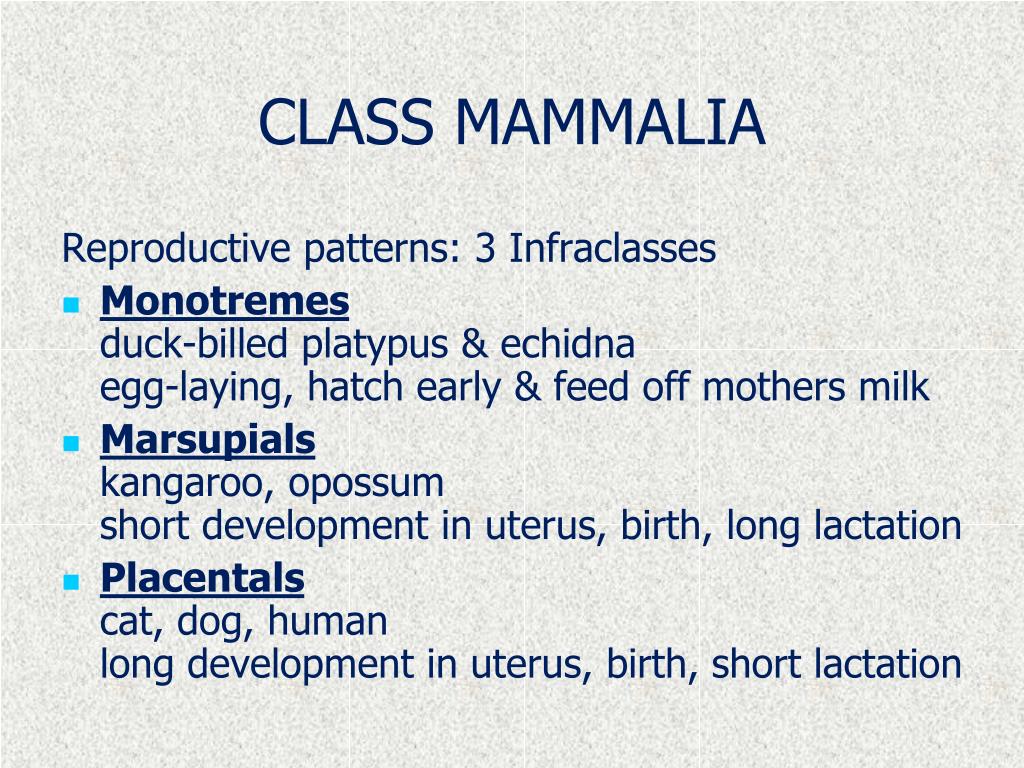 CLASS MAMMALIA

Reproductive patterns: 3 Infraclasses

- Monotremes
duck-billed platypus & echidna
egg-laying, hatch early & feed off mothers milk
- Marsupials
kangaroo, opossum
short development in uterus, birth, long lactation
- Placentals
cat, dog, human
long development in uterus, birth, short lactation